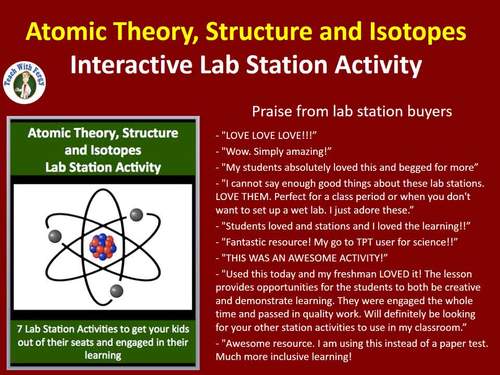 Atomic Theory, Structure and Isotopes
Interactive Lab Station Activity

Teach With Fergy

Atomic Theory, Structure and Isotopes Lab Station Activity

7 Lab Station Activities to get your kids out of their seats and engaged in their learning

Praise from lab station buyers

- "LOVE LOVE LOVE!!!"
- "Wow. Simply amazing!"
- "My students absolutely loved this and begged for more"
- "I cannot say enough good things about these lab stations. LOVE THEM. Perfect for a class period or when you don't want to set up a wet lab. I just adore these."
- "Students loved and stations and I loved the learning!!"
- "Fantastic resource! My go to TPT user for science!!"
- "THIS WAS AN AWESOME ACTIVITY!"
- "Used this today and my freshman LOVED it! The lesson provides opportunities for the students to both be creative and demonstrate learning. They were engaged the whole time and passed in quality work. Will definitely be looking for your other station activities to use in my classroom."
- "Awesome resource. I am using this instead of a paper test. Much more inclusive learning!